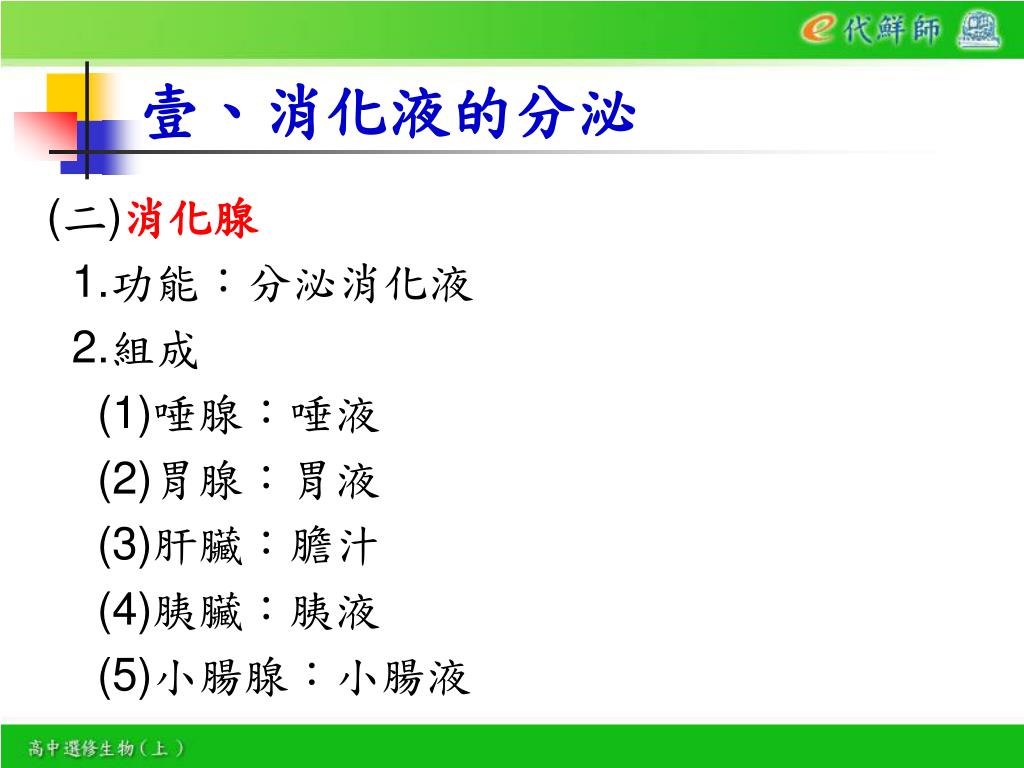 e代鮮師

壹、消化液的分泌

(二)消化腺

1.功能：分泌消化液

2.組成

(1)唾腺：唾液

(2)胃腺：胃液

(3)肝臟：膽汁

(4)胰臟：胰液

(5)小腸腺：小腸液

高中選修生物（上）